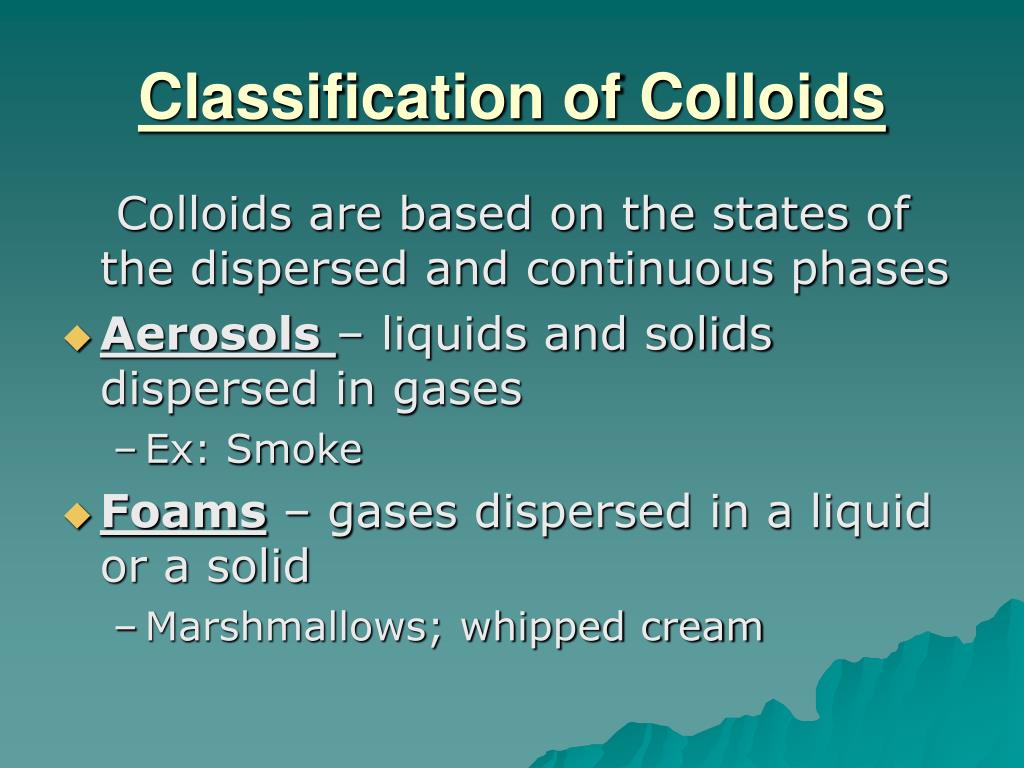 Classification of Colloids

Colloids are based on the states of the dispersed and continuous phases

Aerosols – liquids and solids dispersed in gases

– Ex: Smoke

Foams – gases dispersed in a liquid or a solid

– Marshmallows; whipped cream